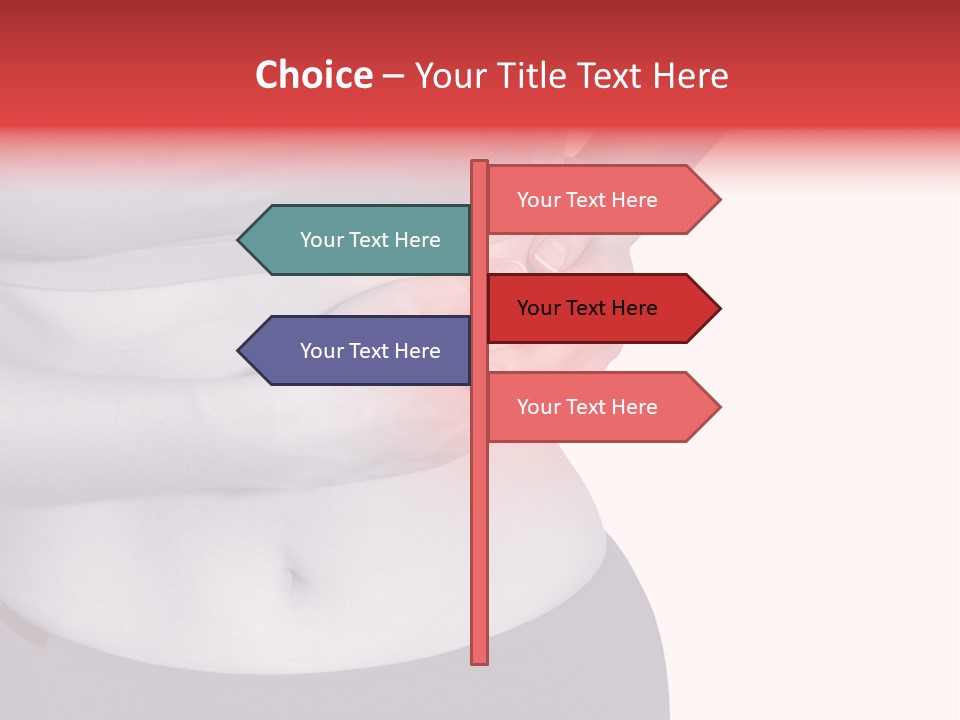 Choice – Your Title Text Here

Your Text Here

Your Text Here

Your Text Here

Your Text Here

Your Text Here